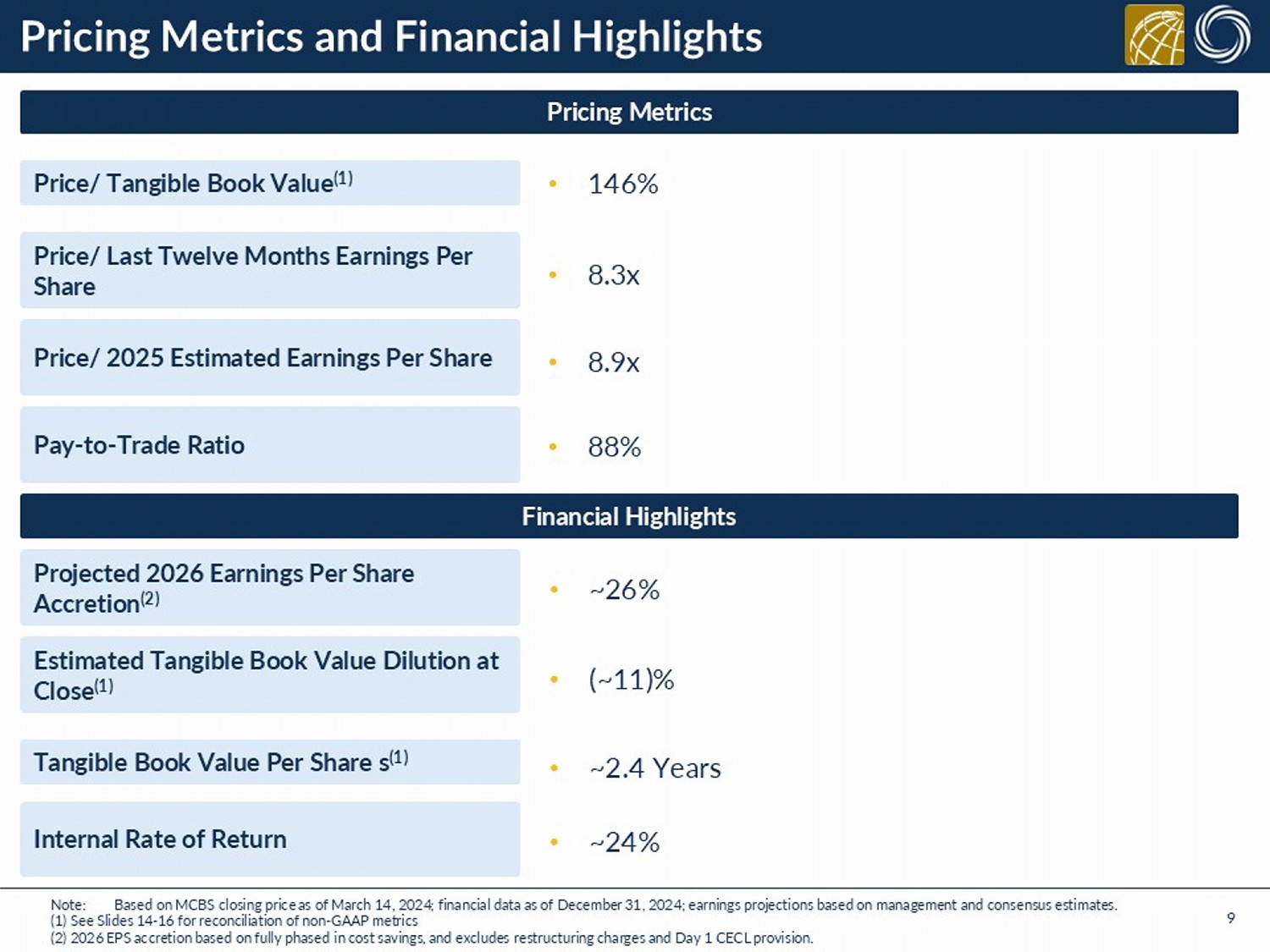 Pricing Metrics and Financial Highlights

Pricing Metrics

Price/ Tangible Book Value$^{(1)}$
• 146%

Price/ Last Twelve Months Earnings Per Share
• 8.3x

Price/ 2025 Estimated Earnings Per Share
• 8.9x

Pay-to-Trade Ratio
• 88%

Financial Highlights

Projected 2026 Earnings Per Share Accretion$^{(2)}$
• ~26%

Estimated Tangible Book Value Dilution at Close$^{(1)}$
• (~11)%

Tangible Book Value Per Share s$^{(1)}$
• ~2.4 Years

Internal Rate of Return
• ~24%

Note: Based on MCBS closing price as of March 14, 2024; financial data as of December 31, 2024; earnings projections based on management and consensus estimates.
(1) See Slides 14-16 for reconciliation of non-GAAP metrics
(2) 2026 EPS accretion based on fully phased in cost savings, and excludes restructuring charges and Day 1 CECL provision.

9